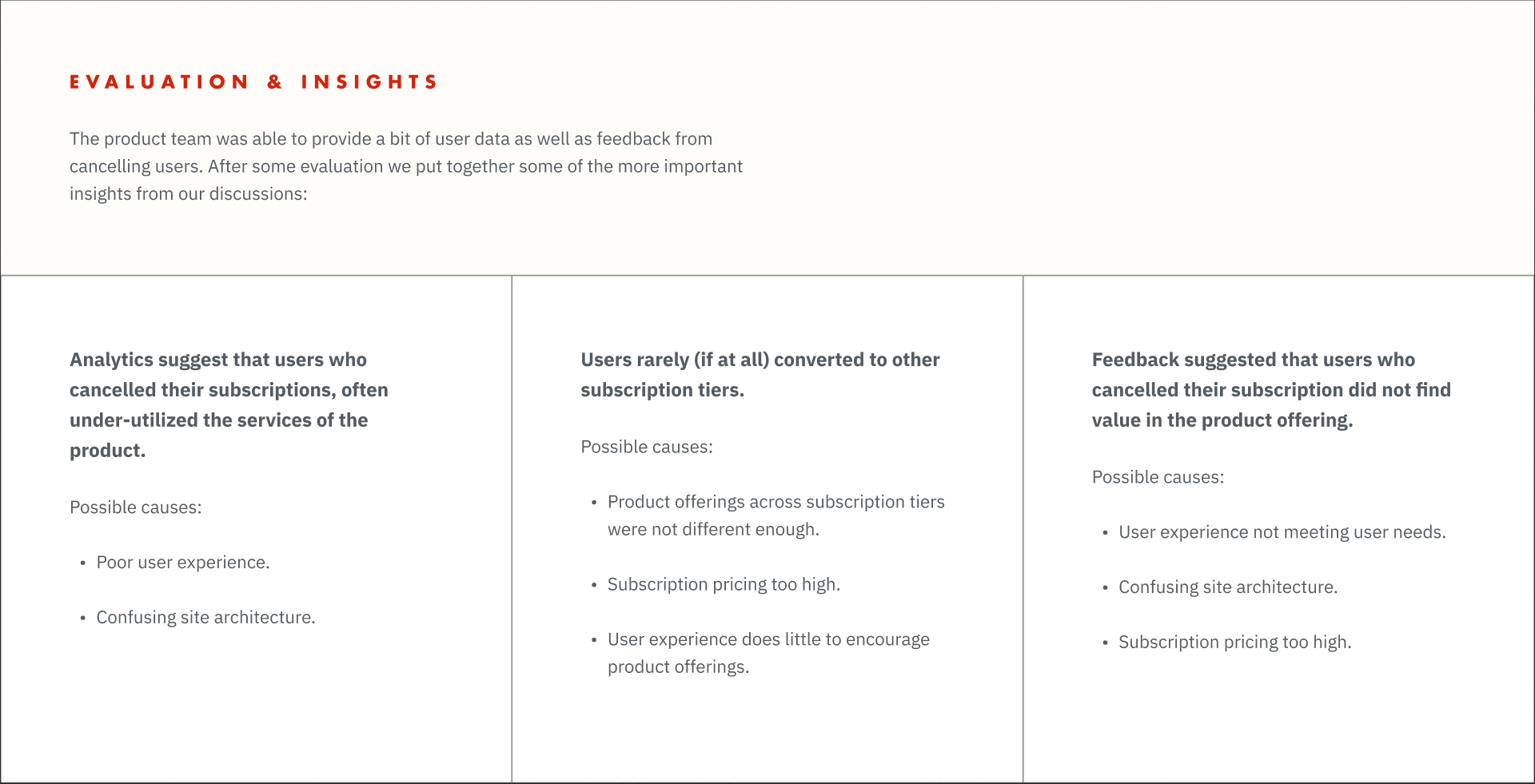 EVALUATION & INSIGHTS

The product team was able to provide a bit of user data as well as feedback from cancelling users. After some evaluation we put together some of the more important insights from our discussions:

Analytics suggest that users who cancelled their subscriptions, often under-utilized the services of the product.

Possible causes:

• Poor user experience.

• Confusing site architecture.

Users rarely (if at all) converted to other subscription tiers.

Possible causes:

• Product offerings across subscription tiers were not different enough.

• Subscription pricing too high.

• User experience does little to encourage product offerings.

Feedback suggested that users who cancelled their subscription did not find value in the product offering.

Possible causes:

• User experience not meeting user needs.

• Confusing site architecture.

• Subscription pricing too high.